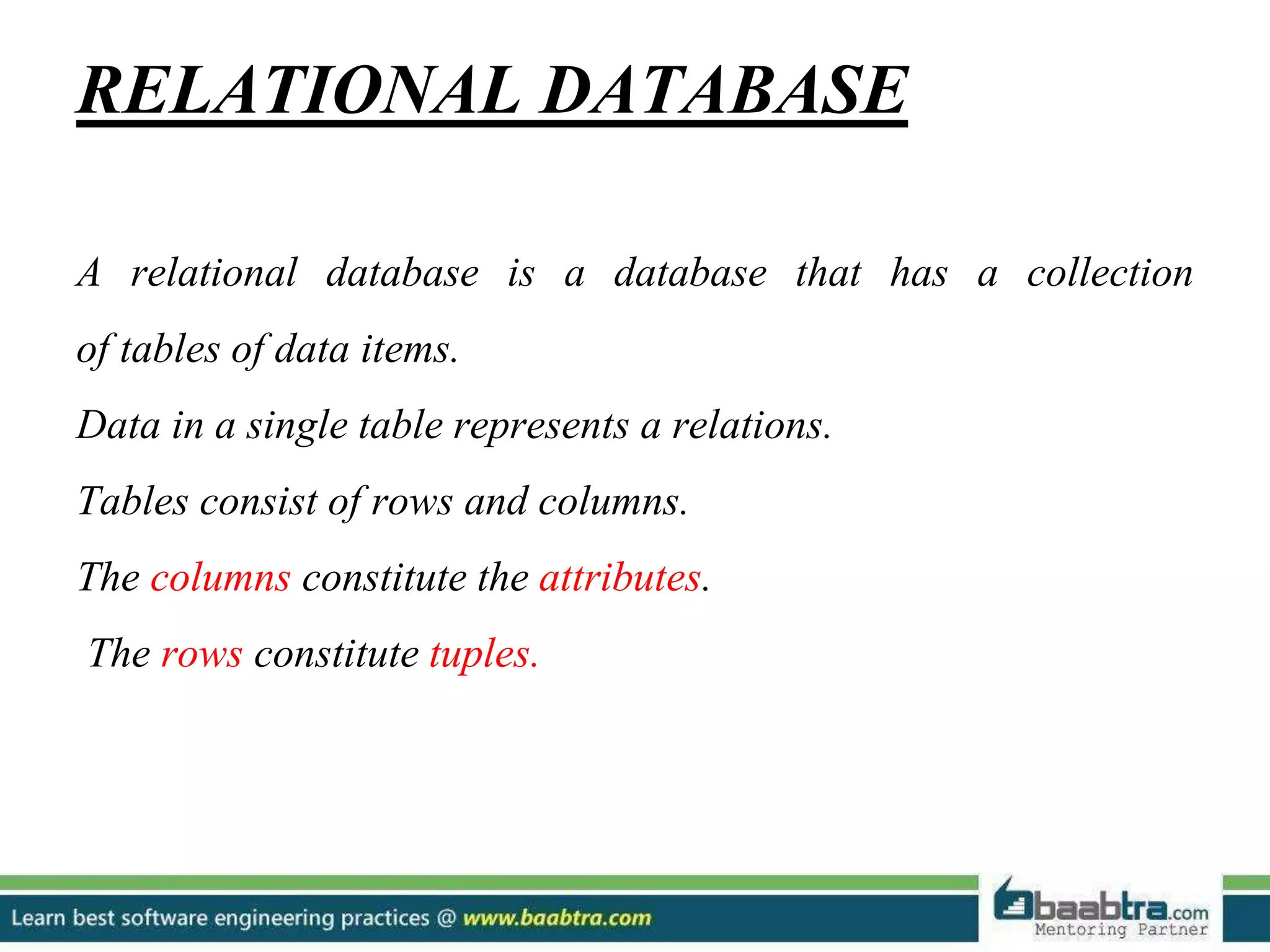 RELATIONAL DATABASE

A relational database is a database that has a collection of tables of data items.

Data in a single table represents a relations.

Tables consist of rows and columns.

The columns constitute the attributes.

The rows constitute tuples.

Learn best software engineering practices @ www.baabtra.com

baabtra.com
Mentoring Partner